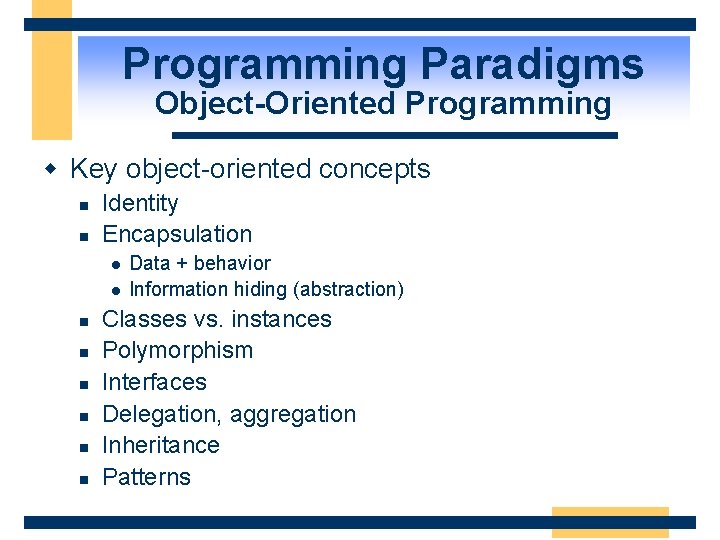 Programming Paradigms
Object-Oriented Programming

Key object-oriented concepts
Identity
Encapsulation
Data + behavior
Information hiding (abstraction)
Classes vs. instances
Polymorphism
Interfaces
Delegation, aggregation
Inheritance
Patterns